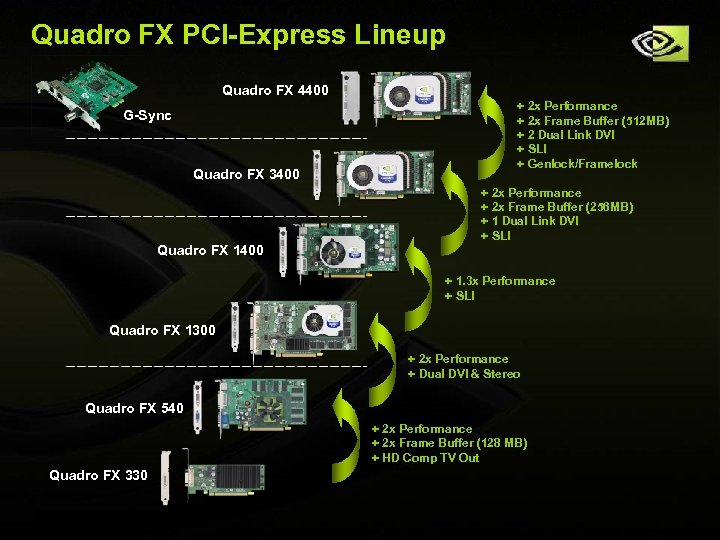 Quadro FX PCI-Express Lineup

G-Sync

Quadro FX 4400

+ 2x Performance
+ 2x Frame Buffer (512MB)
+ 2 Dual Link DVI
+ SLI
+ Genlock/Framelock

Quadro FX 3400

+ 2x Performance
+ 2x Frame Buffer (256MB)
+ 1 Dual Link DVI
+ SLI

Quadro FX 1400

+ 1.3x Performance
+ SLI

Quadro FX 1300

+ 2x Performance
+ Dual DVI & Stereo

Quadro FX 540

+ 2x Performance
+ 2x Frame Buffer (128 MB)
+ HD Comp TV Out

Quadro FX 330